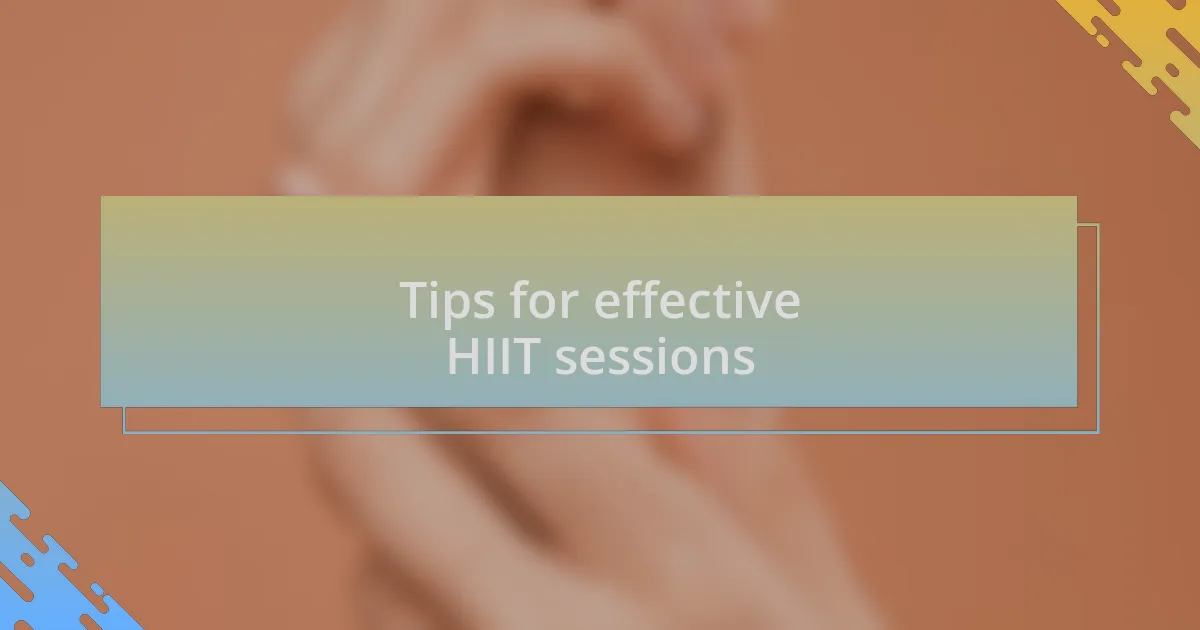 Tips for effective HIIT sessions